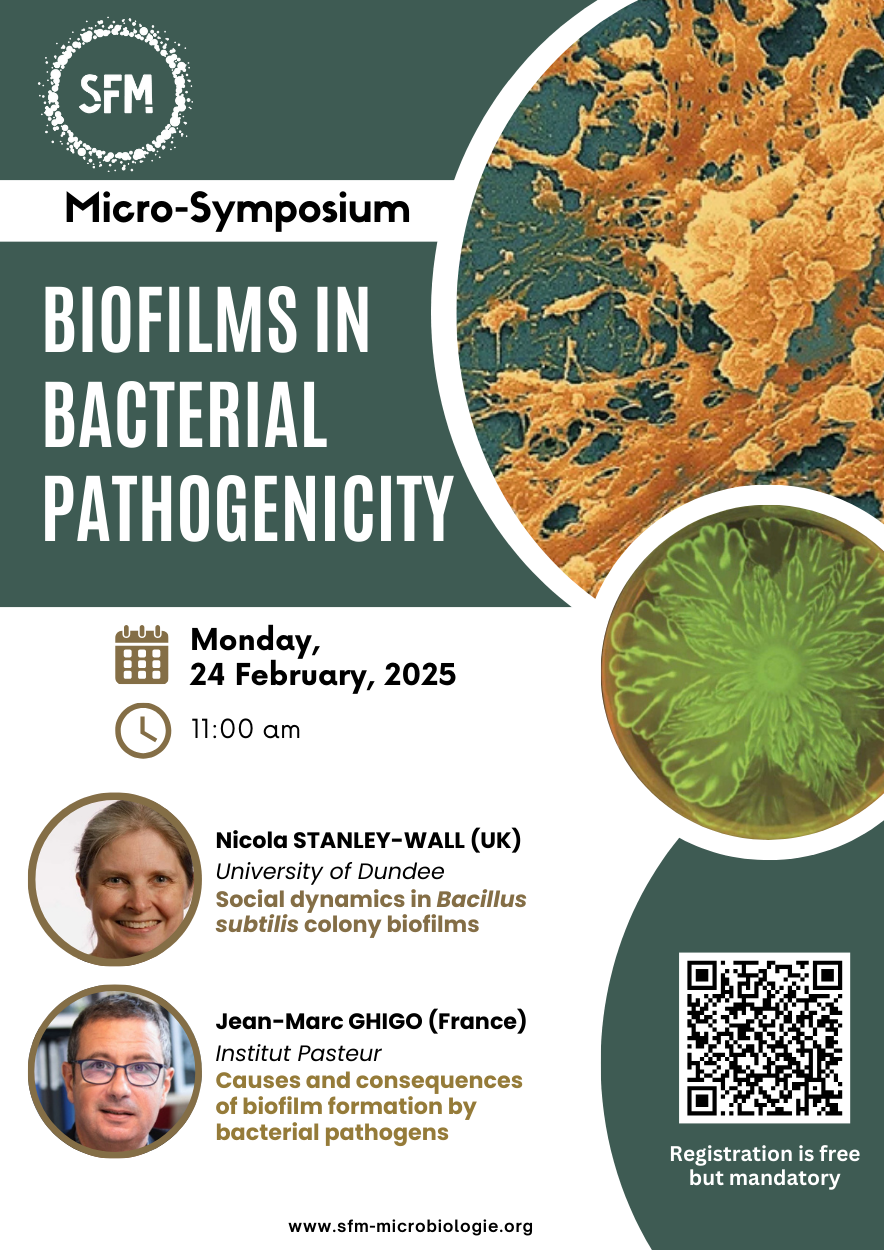 SFM

Micro-Symposium

BIOFILMS IN BACTERIAL PATHOGENICITY

Monday, 24 February, 2025

11:00 am

Nicola STANLEY-WALL (UK)
University of Dundee
Social dynamics in Bacillus subtilis colony biofilms

Jean-Marc GHIGO (France)
Institut Pasteur
Causes and consequences of biofilm formation by bacterial pathogens

Registration is free but mandatory

www.sfm-microbiologie.org